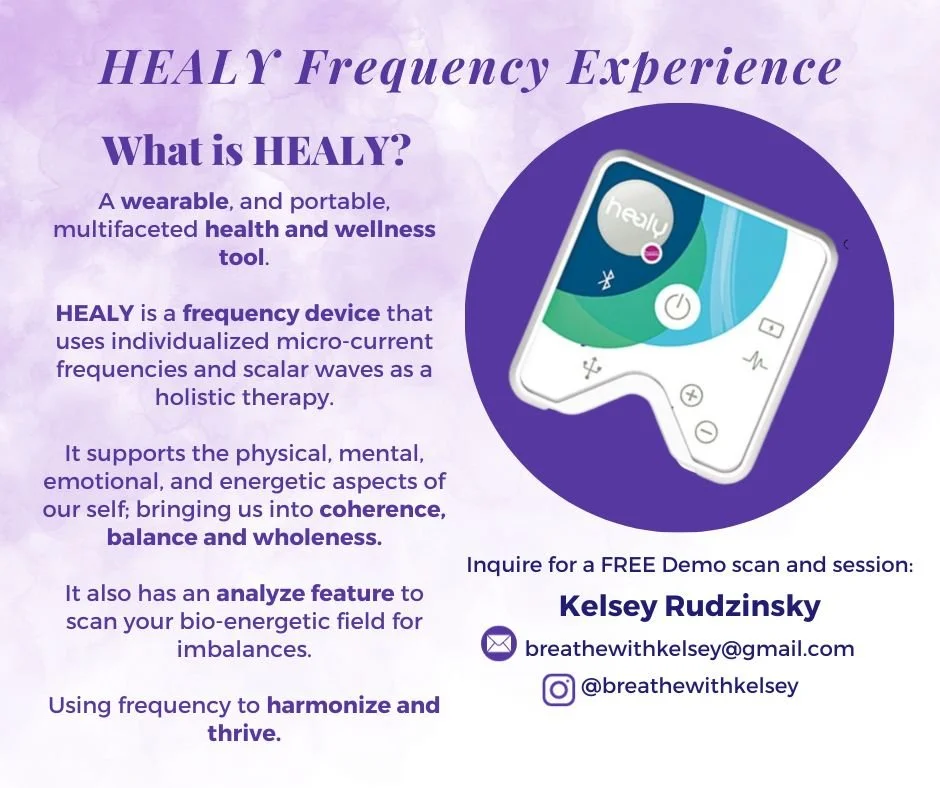 HEALY Frequency Experience

What is HEALY?

A wearable, and portable, multifaceted health and wellness tool.

HEALY is a frequency device that uses individualized micro-current frequencies and scalar waves as a holistic therapy.

It supports the physical, mental, emotional, and energetic aspects of our self; bringing us into coherence, balance and wholeness.

It also has an analyze feature to scan your bio-energetic field for imbalances.

Using frequency to harmonize and thrive.

healy

Inquire for a FREE Demo scan and session:

Kelsey Rudzinsky

breathewithkelsey@gmail.com

@breathewithkelsey